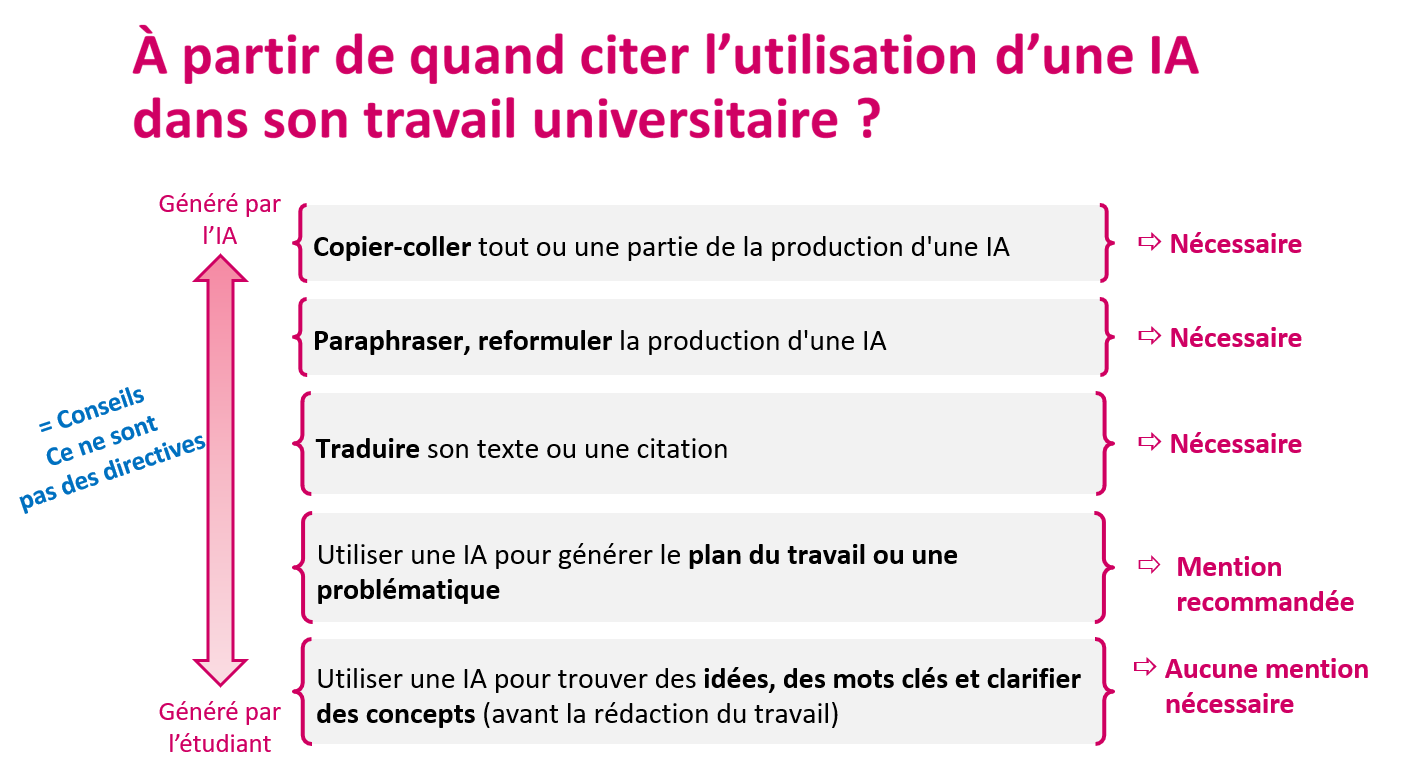 À partir de quand citer l'utilisation d'une IA dans son travail universitaire ?

Généré par l'IA

= Conseils
Ce ne sont pas des directives

Généré par l'étudiant

Copier-coller tout ou une partie de la production d'une IA ⇨ Nécessaire

Paraphraser, reformuler la production d'une IA ⇨ Nécessaire

Traduire son texte ou une citation ⇨ Nécessaire

Utiliser une IA pour générer le plan du travail ou une problématique ⇨ Mention recommandée

Utiliser une IA pour trouver des idées, des mots clés et clarifier des concepts (avant la rédaction du travail) ⇨ Aucune mention nécessaire